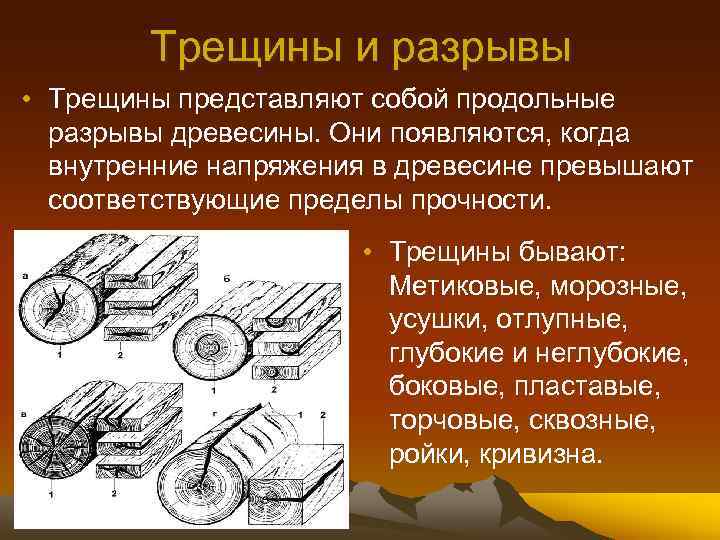 Трещины и разрывы

• Трещины представляют собой продольные разрывы древесины. Они появляются, когда внутренние напряжения в древесине превышают соответствующие пределы прочности.

а
1
2
б
1
2
в
1
2
г
1
2

• Трещины бывают: Метиковые, морозные, усушки, отлупные, глубокие и неглубокие, боковые, пластавые, торчовые, сквозные, ройки, кривизна.